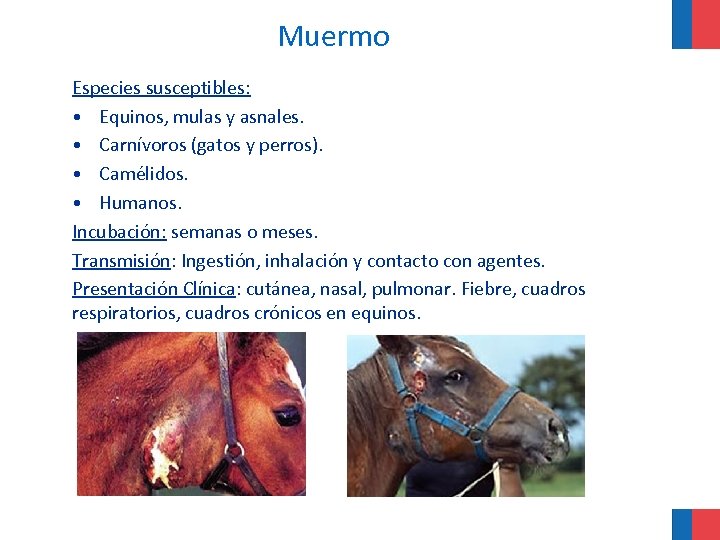 Muermo

Especies susceptibles:
• Equinos, mulas y asnales.
• Carnívoros (gatos y perros).
• Camélidos.
• Humanos.
Incubación: semanas o meses.
Transmisión: Ingestión, inhalación y contacto con agentes.
Presentación Clínica: cutánea, nasal, pulmonar. Fiebre, cuadros respiratorios, cuadros crónicos en equinos.